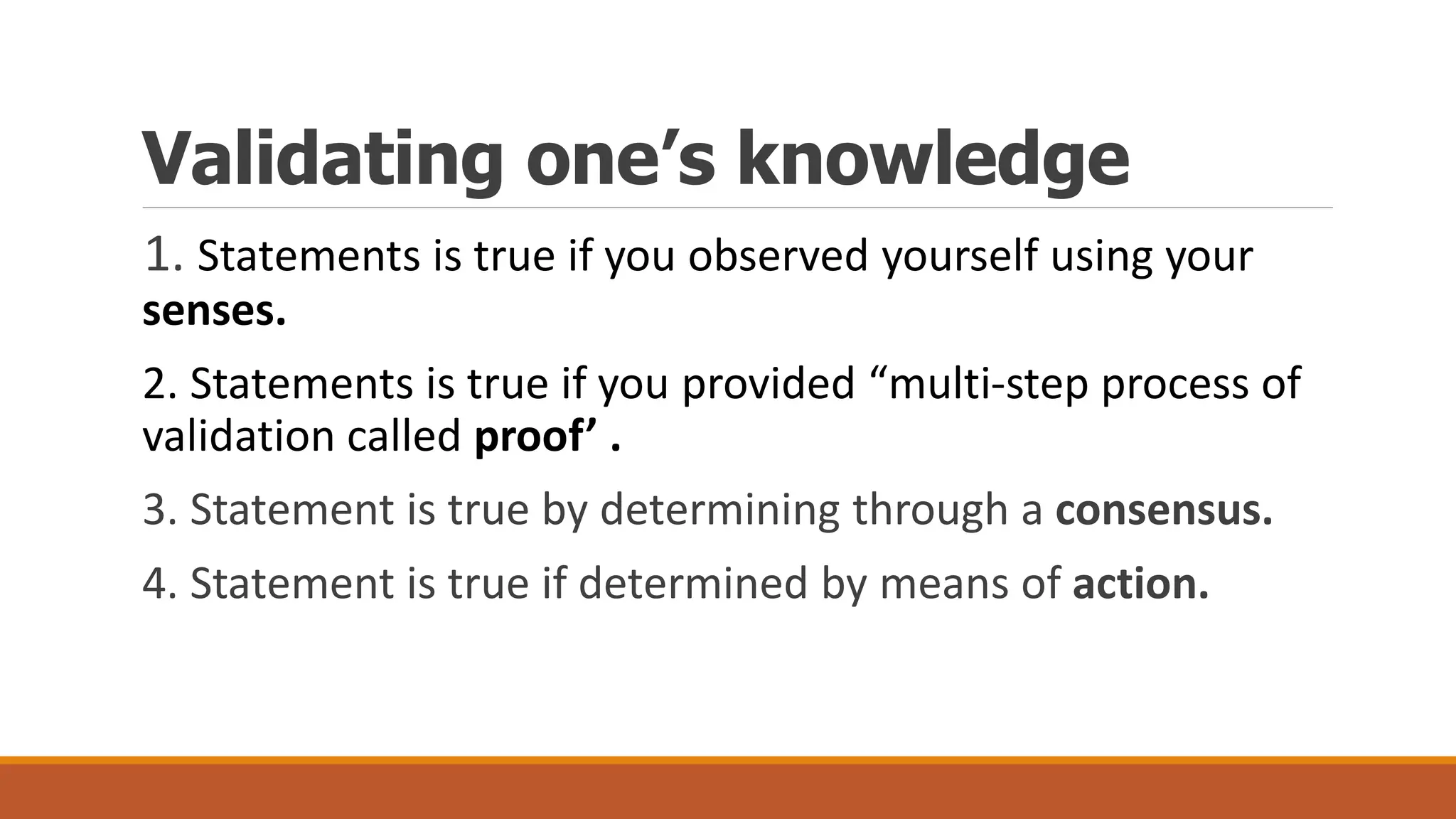 Validating one’s knowledge

1. Statements is true if you observed yourself using your senses.

2. Statements is true if you provided “multi-step process of validation called proof’ .

3. Statement is true by determining through a consensus.

4. Statement is true if determined by means of action.